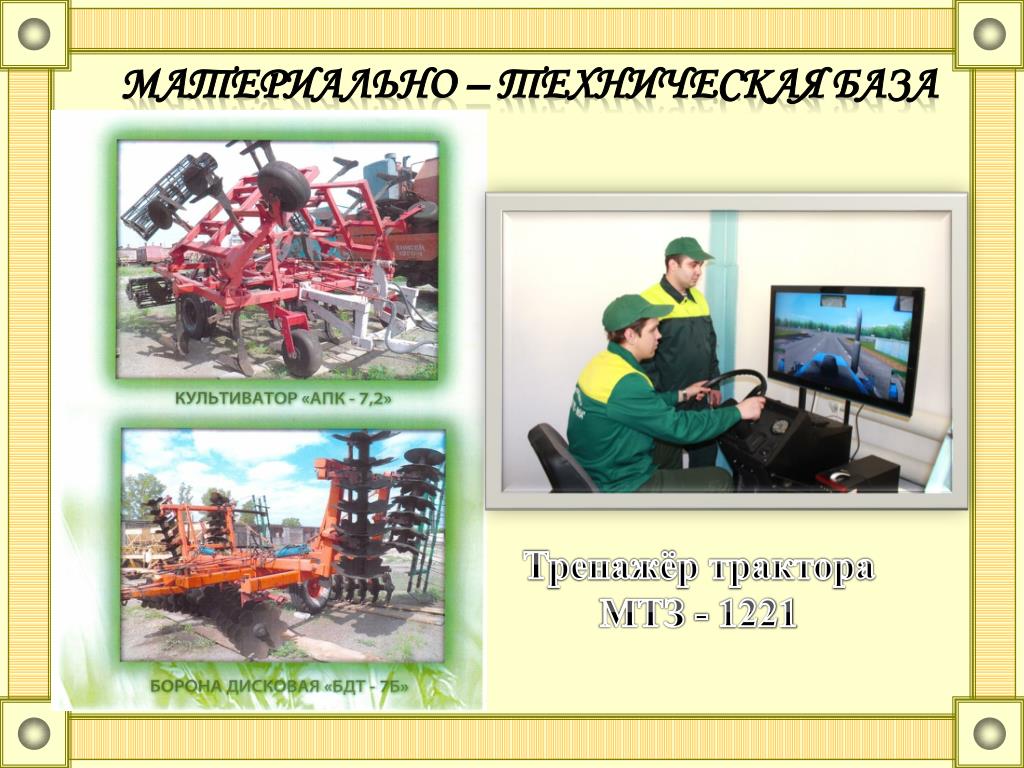 МАТЕРИАЛЬНО – ТЕХНИЧЕСКАЯ БАЗА

КУЛЬТИВАТОР «АПК - 7,2»

БОРОНА ДИСКОВАЯ «БДТ - 7Б»

Тренажёр трактора МТЗ - 1221